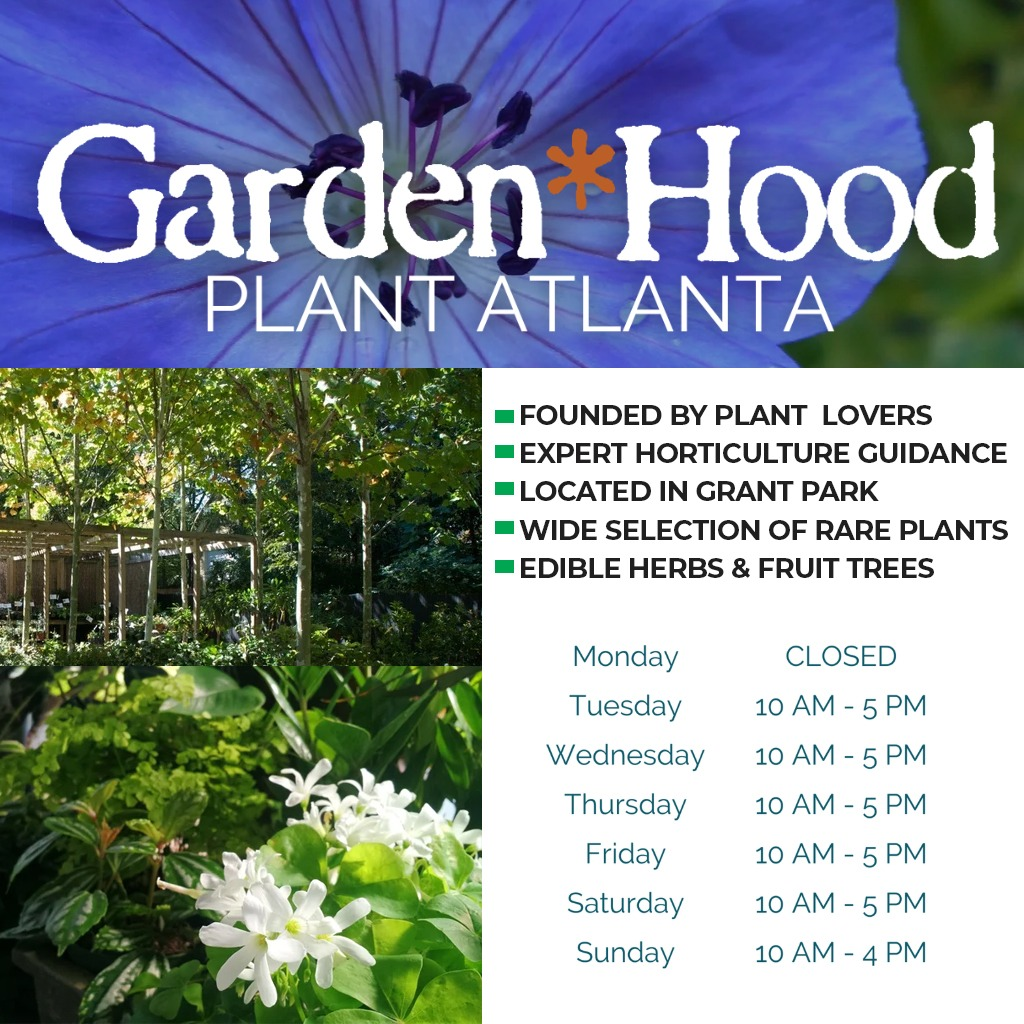 Garden*Hood
PLANT ATLANTA

FOUNDED BY PLANT LOVERS
EXPERT HORTICULTURE GUIDANCE
LOCATED IN GRANT PARK
WIDE SELECTION OF RARE PLANTS
EDIBLE HERBS & FRUIT TREES

| Monday | CLOSED |
|---|---|
| Tuesday | 10 AM - 5 PM |
| Wednesday | 10 AM - 5 PM |
| Thursday | 10 AM - 5 PM |
| Friday | 10 AM - 5 PM |
| Saturday | 10 AM - 5 PM |
| Sunday | 10 AM - 4 PM |